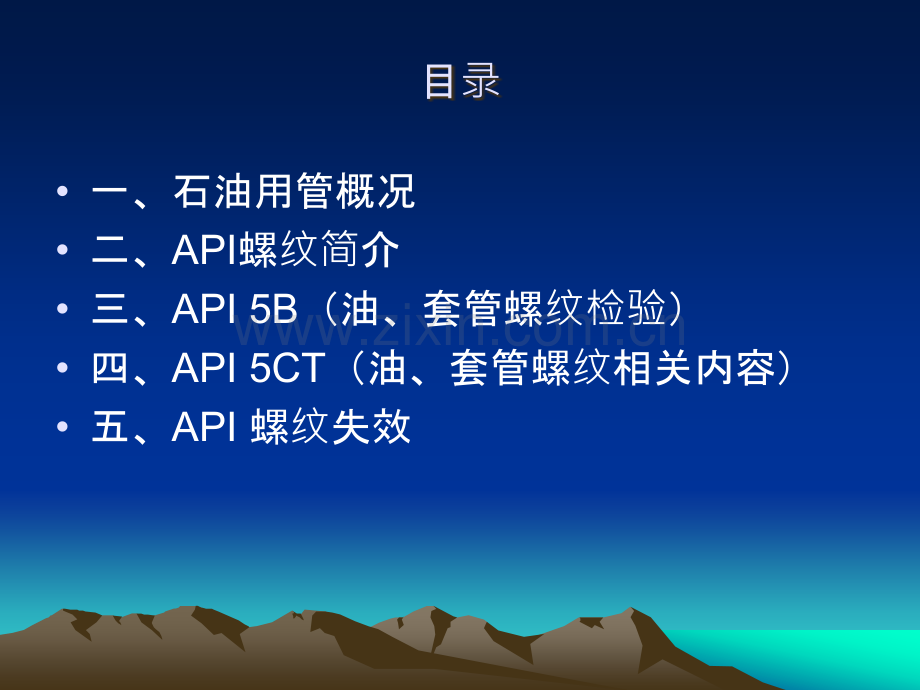 目录

• 一、石油用管概况
• 二、API螺纹简介
• 三、API 5B（油、套管螺纹检验）
• 四、API 5CT（油、套管螺纹相关内容）
• 五、API 螺纹失效

www.zixin.com.cn